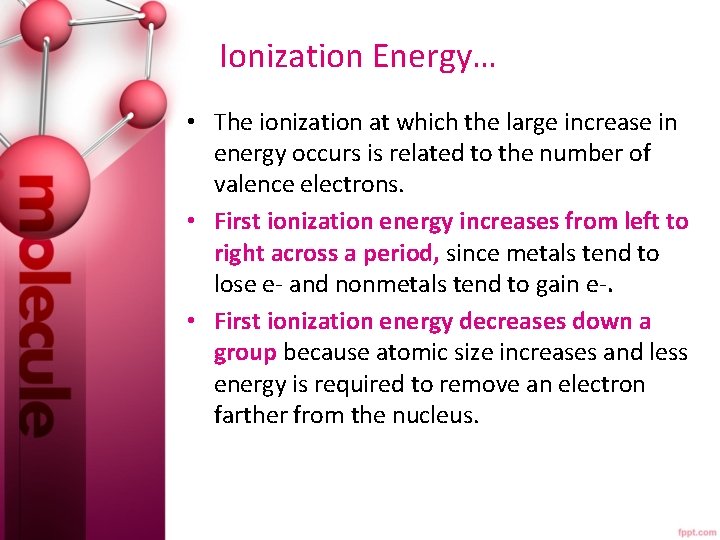 molecule

Ionization Energy…

• The ionization at which the large increase in energy occurs is related to the number of valence electrons.
• First ionization energy increases from left to right across a period, since metals tend to lose e- and nonmetals tend to gain e-.
• First ionization energy decreases down a group because atomic size increases and less energy is required to remove an electron farther from the nucleus.

fppt.com